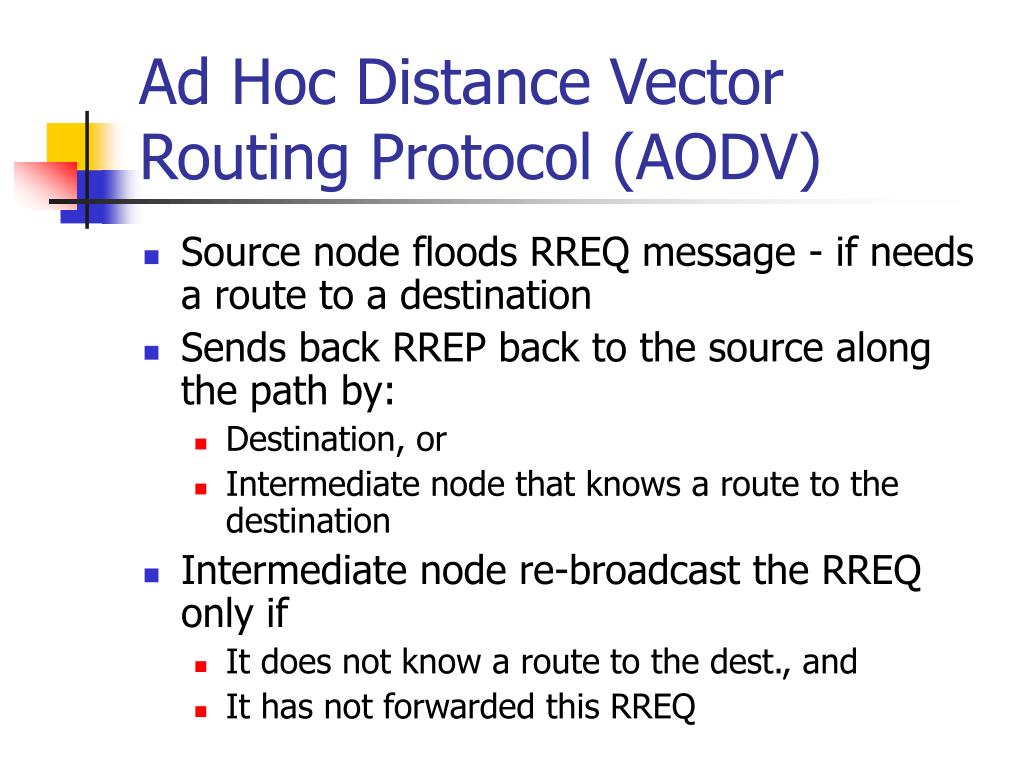 Ad Hoc Distance Vector Routing Protocol (AODV)

- Source node floods RREQ message - if needs a route to a destination
- Sends back RREP back to the source along the path by:
  - Destination, or
  - Intermediate node that knows a route to the destination
- Intermediate node re-broadcast the RREQ only if
  - It does not know a route to the dest., and
  - It has not forwarded this RREQ